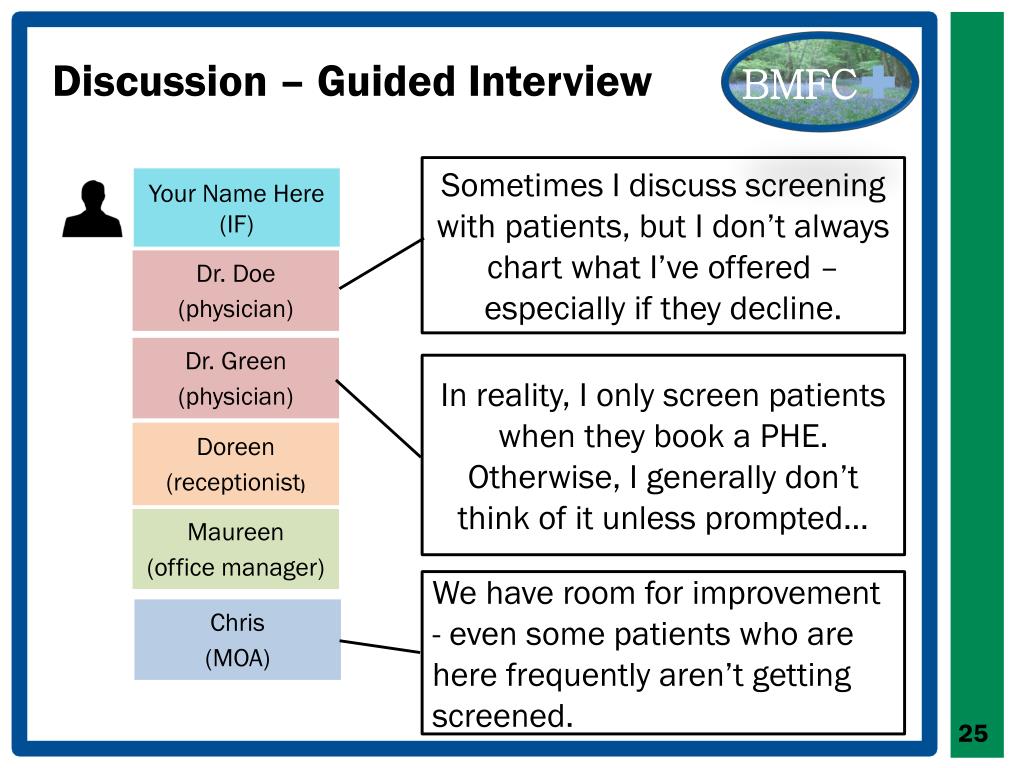 Discussion – Guided Interview

BMFC

Your Name Here (IF)

Dr. Doe (physician)

Dr. Green (physician)

Doreen (receptionist)

Maureen (office manager)

Chris (MOA)

Sometimes I discuss screening with patients, but I don't always chart what I've offered – especially if they decline.

In reality, I only screen patients when they book a PHE. Otherwise, I generally don't think of it unless prompted…

We have room for improvement - even some patients who are here frequently aren't getting screened.

25